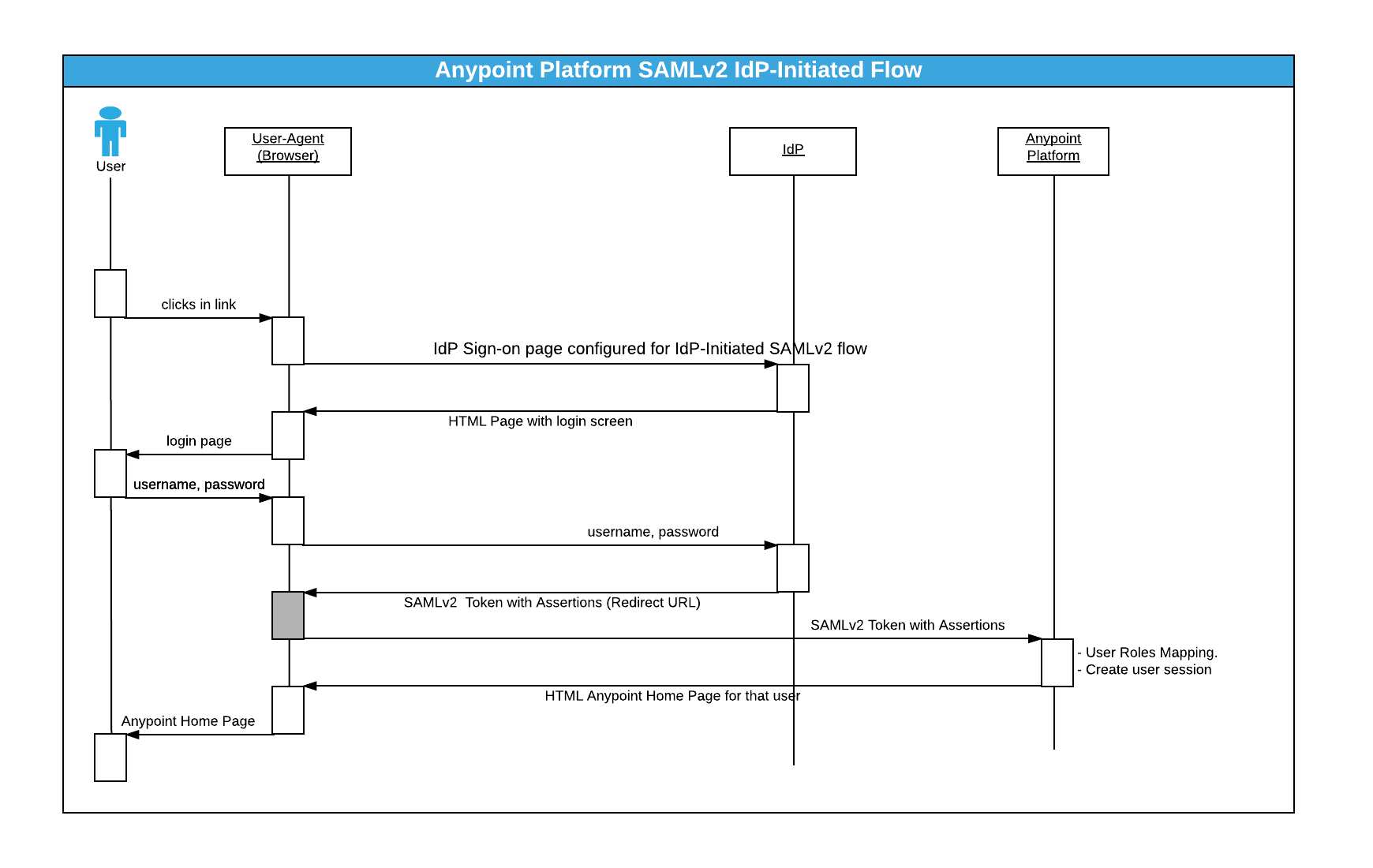 Anypoint Platform SAMLv2 IdP-Initiated Flow

User

User-Agent (Browser)

IdP

Anypoint Platform

clicks in link

IdP Sign-on page configured for IdP-Initiated SAMLv2 flow

HTML Page with login screen

login page

username, password

username, password

SAMLv2 Token with Assertions (Redirect URL)

SAMLv2 Token with Assertions

- User Roles Mapping.
- Create user session

HTML Anypoint Home Page for that user

Anypoint Home Page